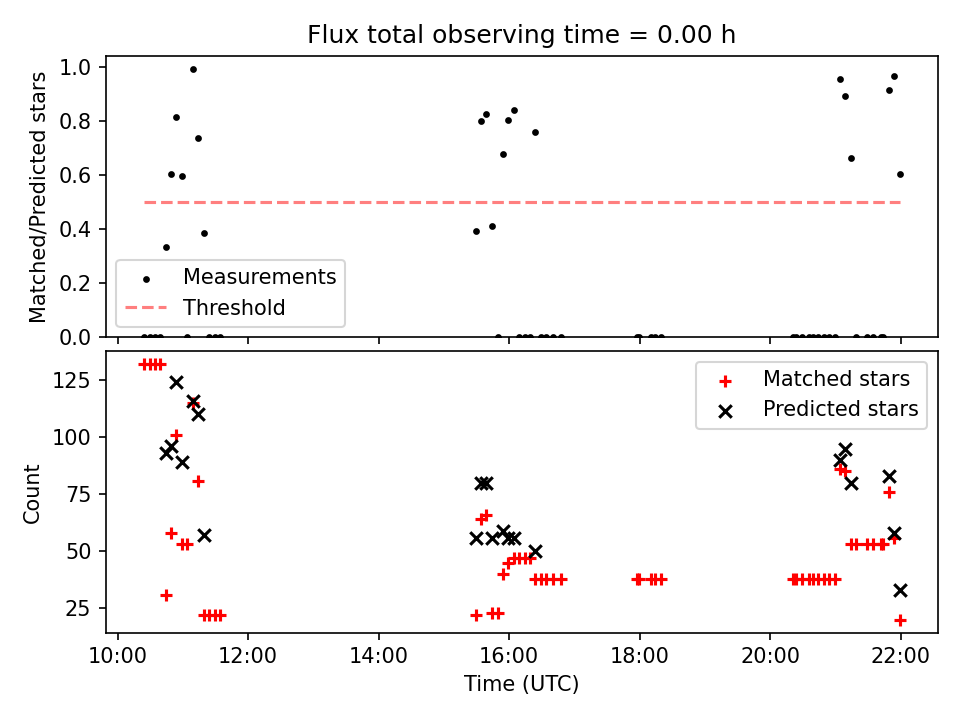 Flux total observing time = 0.00 h

Matched/Predicted stars

1.0
0.8
0.6
0.4
0.2
0.0

Measurements
Threshold

Count

125
100
75
50
25

Matched stars
Predicted stars

10:00
12:00
14:00
16:00
18:00
20:00
22:00

Time (UTC)